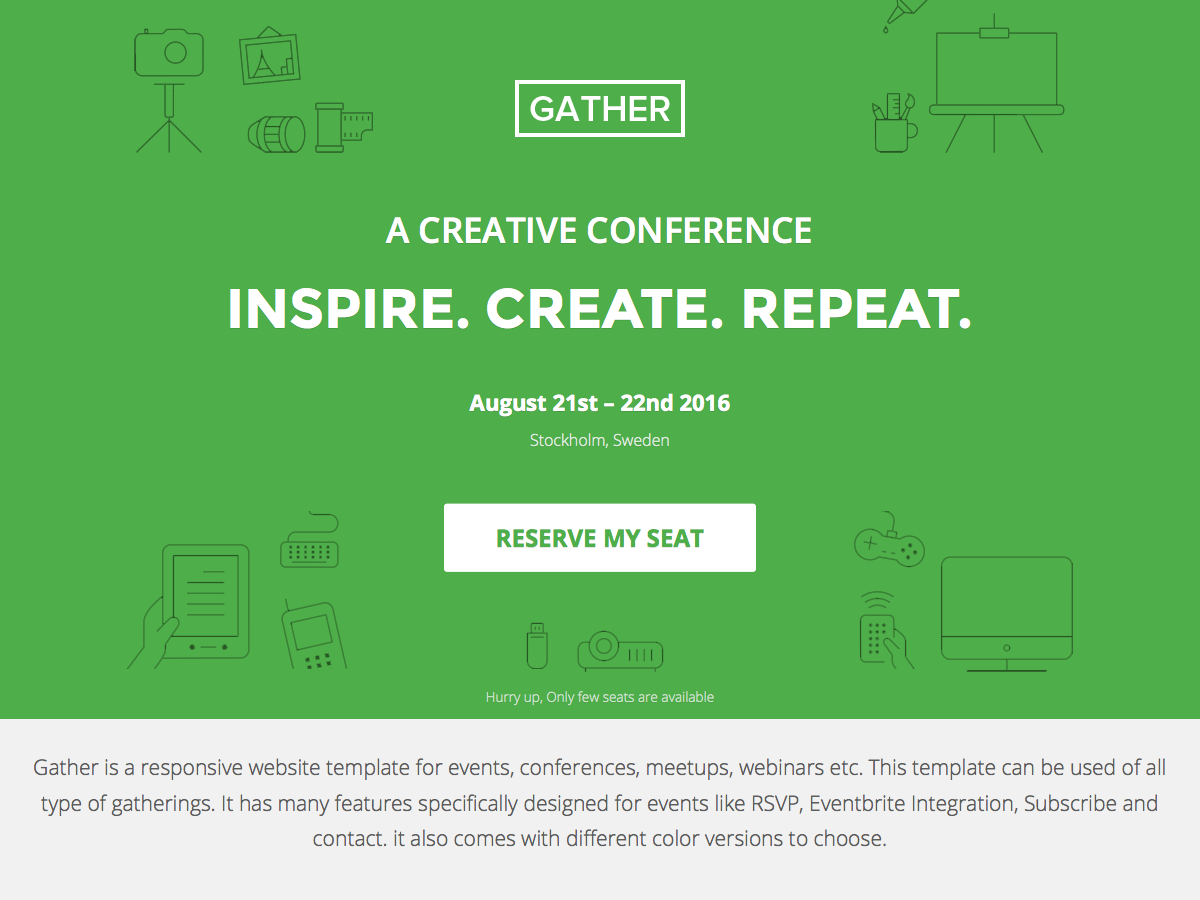 GATHER

A CREATIVE CONFERENCE

INSPIRE. CREATE. REPEAT.

August 21st – 22nd 2016

Stockholm, Sweden

RESERVE MY SEAT

Hurry up, Only few seats are available

Gather is a responsive website template for events, conferences, meetups, webinars etc. This template can be used of all type of gatherings. It has many features specifically designed for events like RSVP, Eventbrite Integration, Subscribe and contact. it also comes with different color versions to choose.